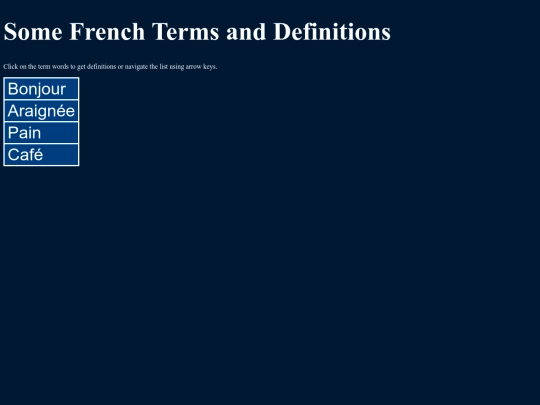 Some French Terms and Definitions

Click on the term words to get definitions or navigate the list using arrow keys.

Bonjour
Araignée
Pain
Café